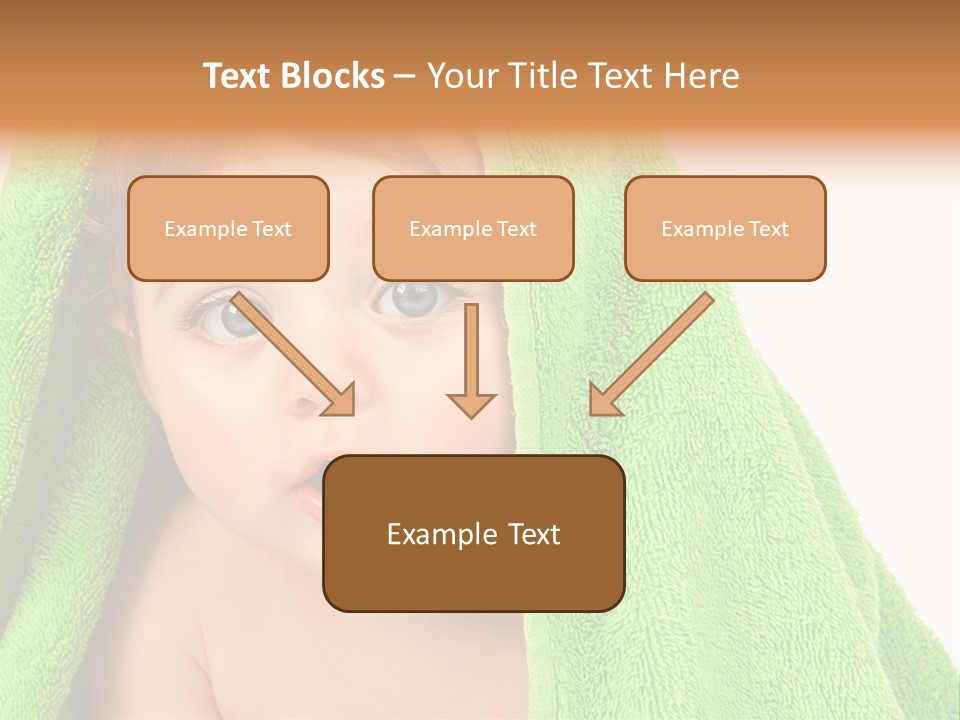 Text Blocks – Your Title Text Here

Example Text

Example Text

Example Text

Example Text